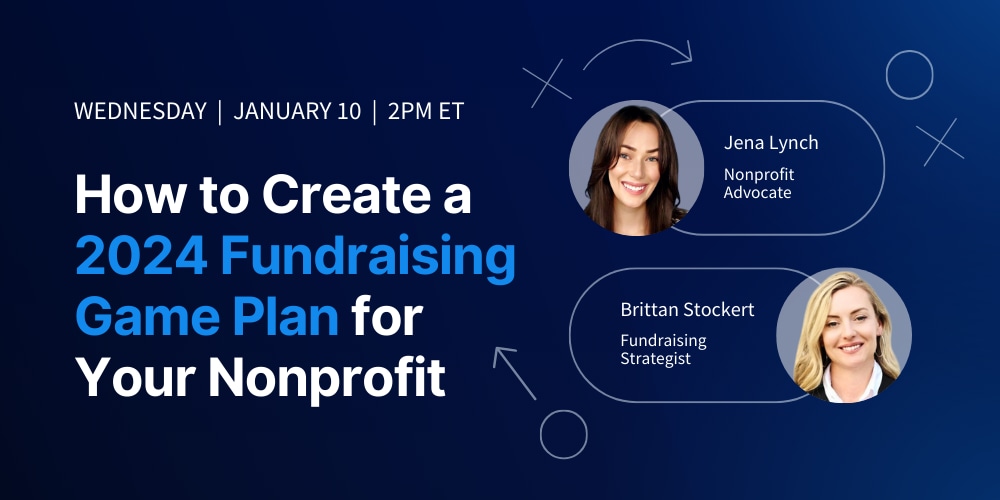 WEDNESDAY | JANUARY 10 | 2PM ET

How to Create a 2024 Fundraising Game Plan for Your Nonprofit

Jena Lynch
Nonprofit Advocate

Brittan Stockert
Fundraising Strategist